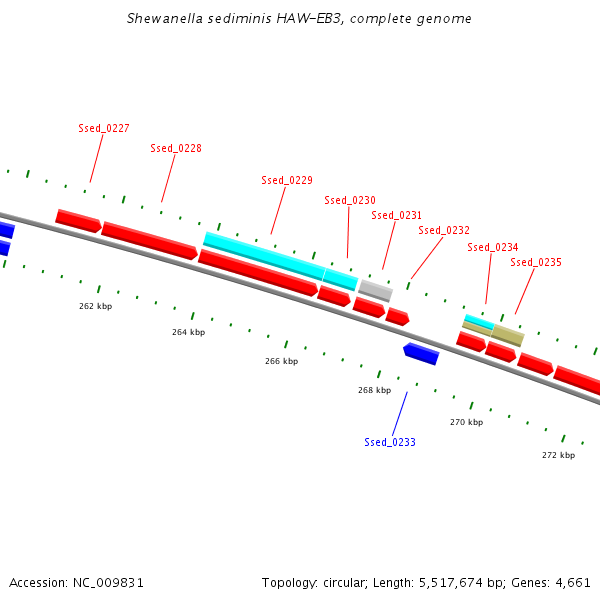 Shewanella sediminis HAW-EB3, complete genome

Ssed_0227
Ssed_0228
Ssed_0229
Ssed_0230
Ssed_0231
Ssed_0232
Ssed_0234
Ssed_0235

262 kbp
264 kbp
266 kbp
268 kbp
270 kbp
272 kbp

Ssed_0233

Accession: NC_009831
Topology: circular; Length: 5,517,674 bp; Genes: 4,661